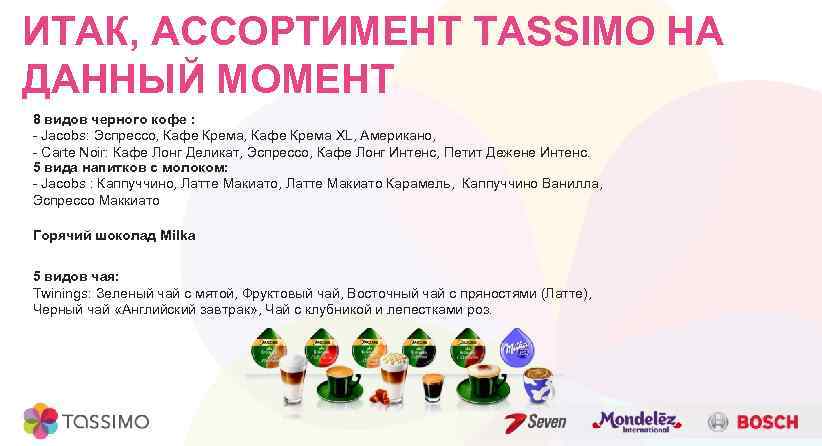 ИТАК, АССОРТИМЕНТ TASSIMO НА ДАННЫЙ МОМЕНТ

8 видов черного кофе :
- Jacobs: Эспрессо, Кафе Крема, Кафе Крема XL, Американо,
- Carte Noir: Кафе Лонг Деликат, Эспрессо, Кафе Лонг Интенс, Петит Дежене Интенс.
5 вида напитков с молоком:
- Jacobs : Каппуччино, Латте Макиато, Латте Макиато Карамель, Каппуччино Ванилла, Эспрессо Маккиато

Горячий шоколад Milka

5 видов чая:
Twinings: Зеленый чай с мятой, Фруктовый чай, Восточный чай с пряностями (Латте), Черный чай «Английский завтрак», Чай с клубникой и лепестками роз.

Milka

TASSIMO

Seven

Mondelēz International

BOSCH